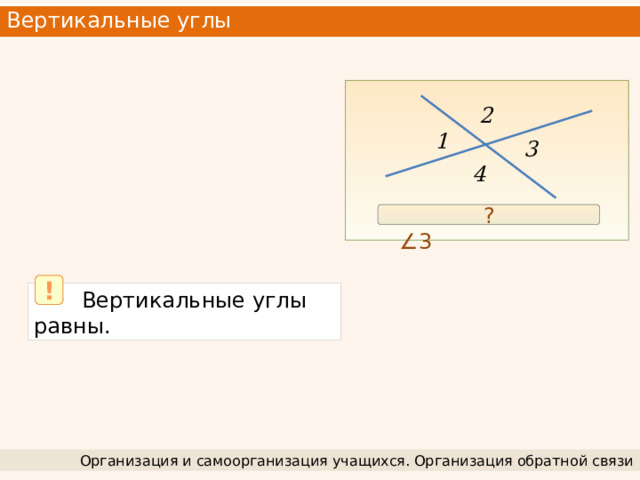 Вертикальные углы

2
1
3
4

?

$\angle 3$

!

Вертикальные углы равны.

Организация и самоорганизация учащихся. Организация обратной связи